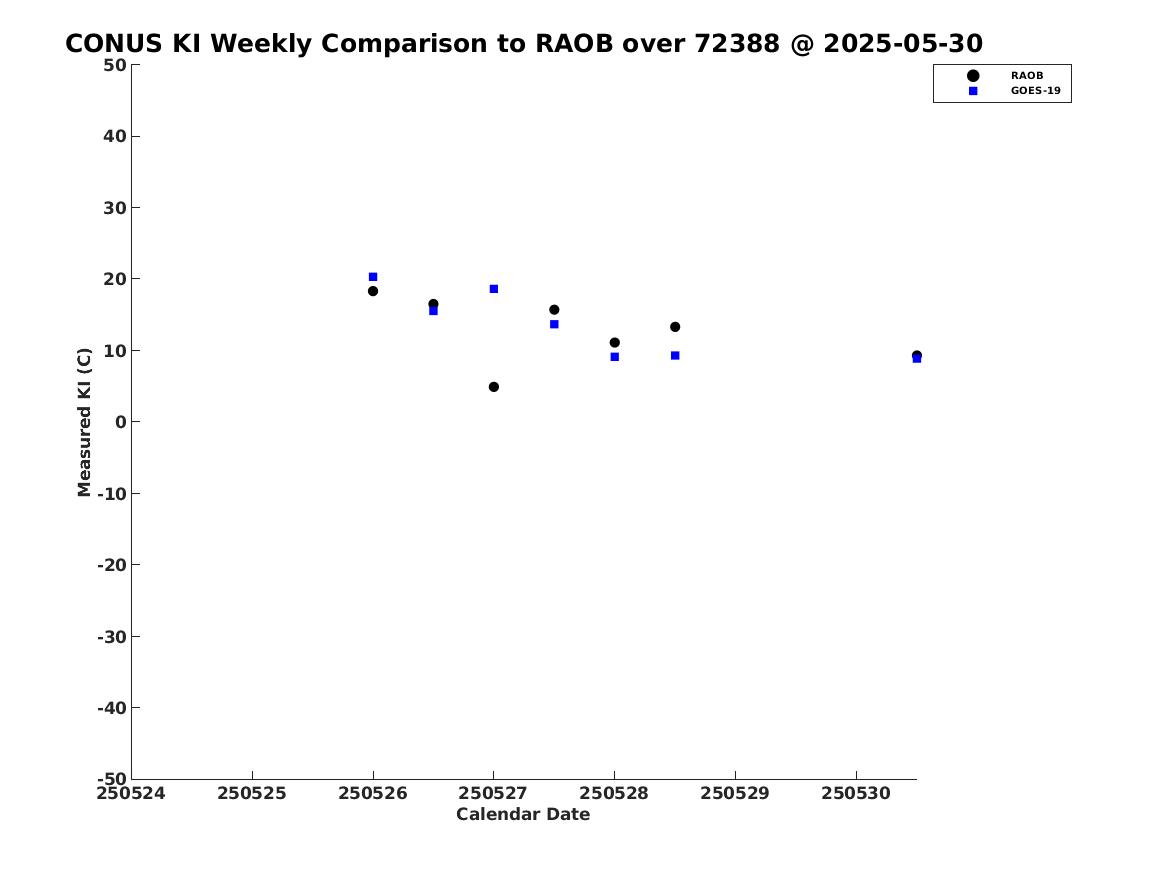 CONUS KI Weekly Comparison to RAOB over 72388 @ 2025-05-30

RAOB
GOES-19

Measured KI (C)

50
40
30
20
10
0
-10
-20
-30
-40
-50

250524 250525 250526 250527 250528 250529 250530

Calendar Date